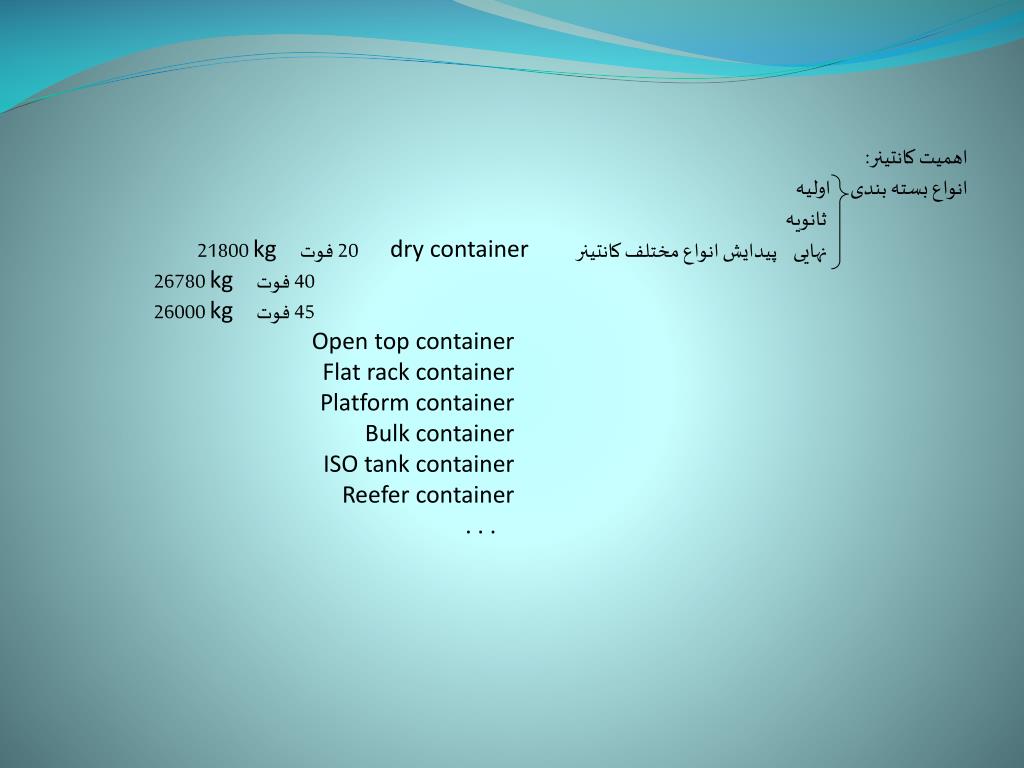 اهمیت کانتینر:

انواع بسته بندی اولیه

ثانویه

نهایی پیدایش انواع مختلف کانتینر dry container 20 فوت 21800 kg

40 فوت 26780 kg

45 فوت 26000 kg

Open top container
Flat rack container
Platform container
Bulk container
ISO tank container
Reefer container
. . .